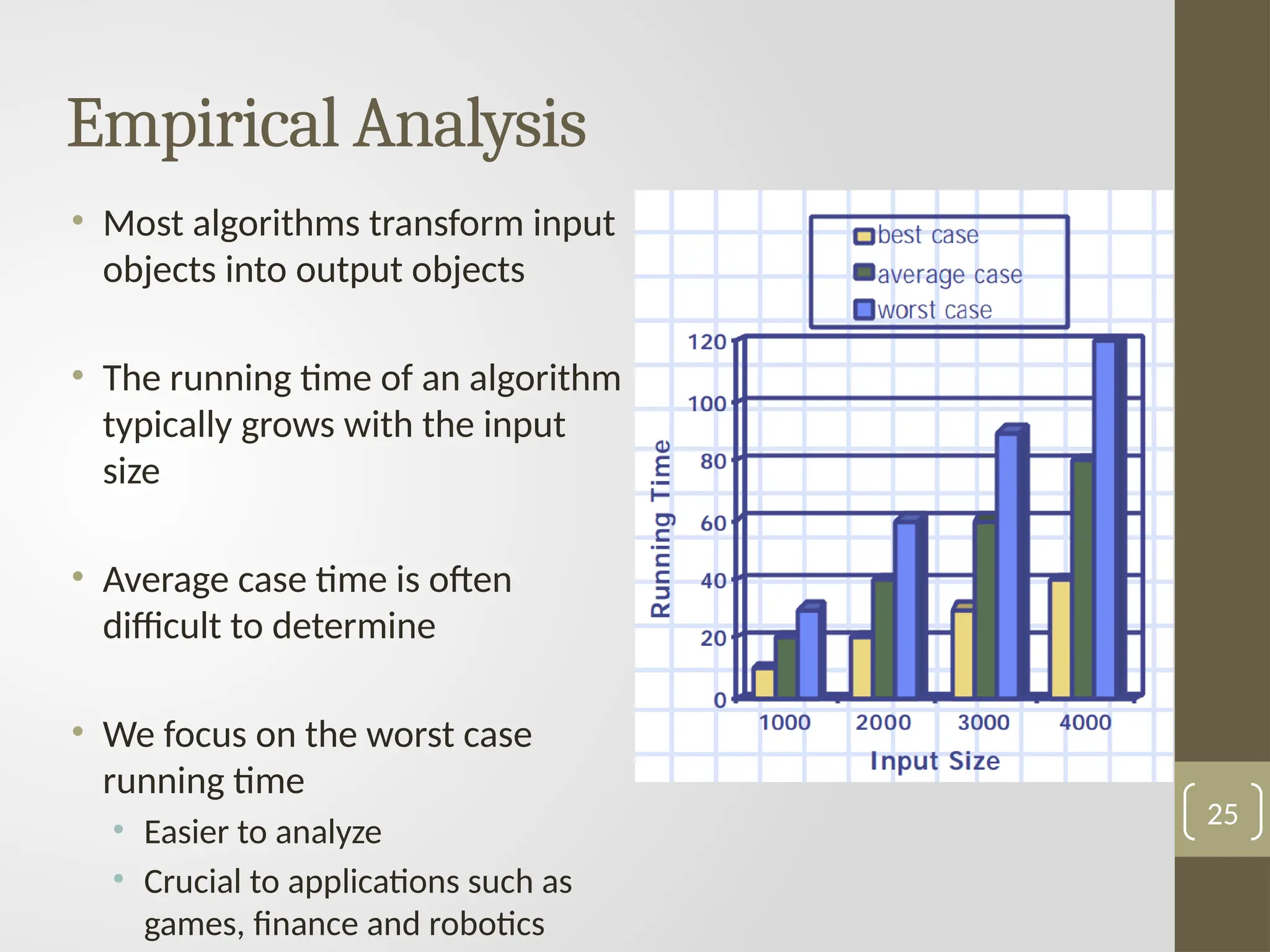 Empirical Analysis

• Most algorithms transform input objects into output objects

• The running time of an algorithm typically grows with the input size

• Average case time is often difficult to determine

• We focus on the worst case running time
  • Easier to analyze
  • Crucial to applications such as games, finance and robotics

best case
average case
worst case

Running Time

120
100
80
60
40
20
0

1000 2000 3000 4000

Input Size

25